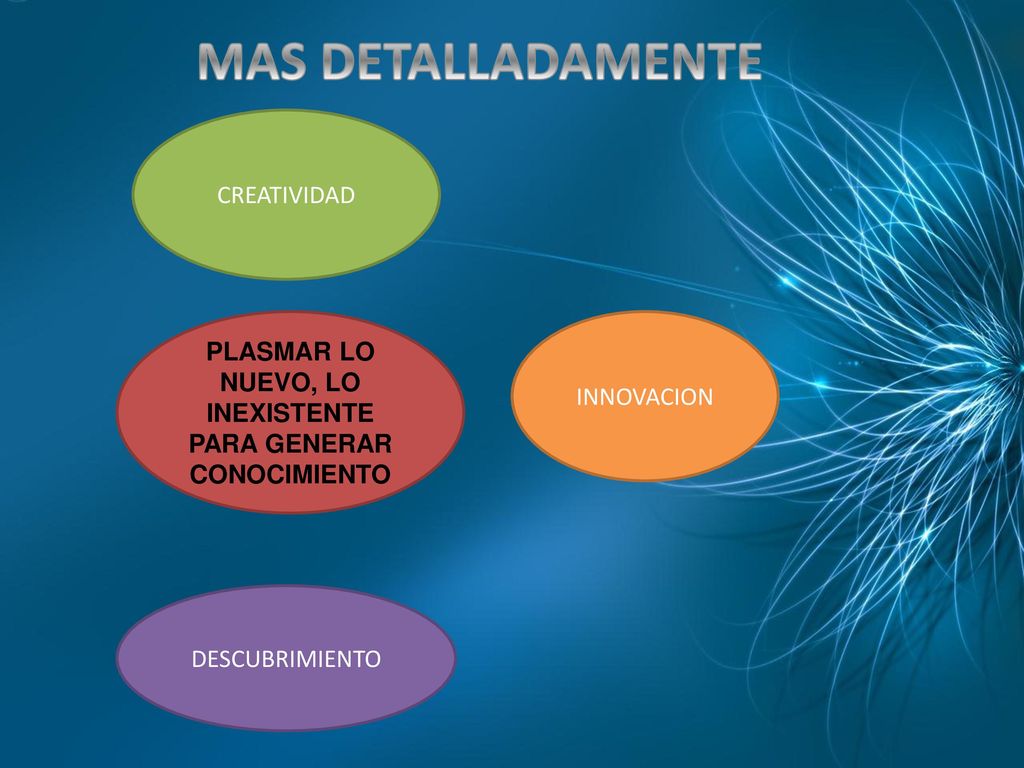 MAS DETALLADAMENTE

CREATIVIDAD

PLASMAR LO NUEVO, LO INEXISTENTE PARA GENERAR CONOCIMIENTO

INNOVACION

DESCUBRIMIENTO